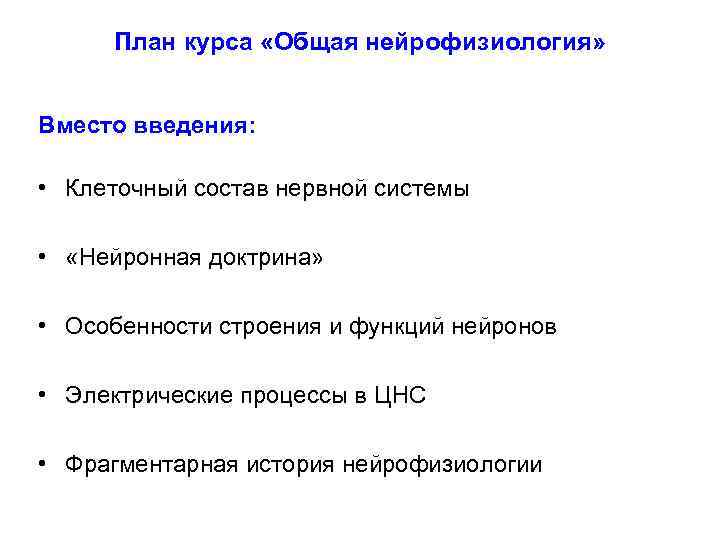 План курса «Общая нейрофизиология»

Вместо введения:

• Клеточный состав нервной системы

• «Нейронная доктрина»

• Особенности строения и функций нейронов

• Электрические процессы в ЦНС

• Фрагментарная история нейрофизиологии